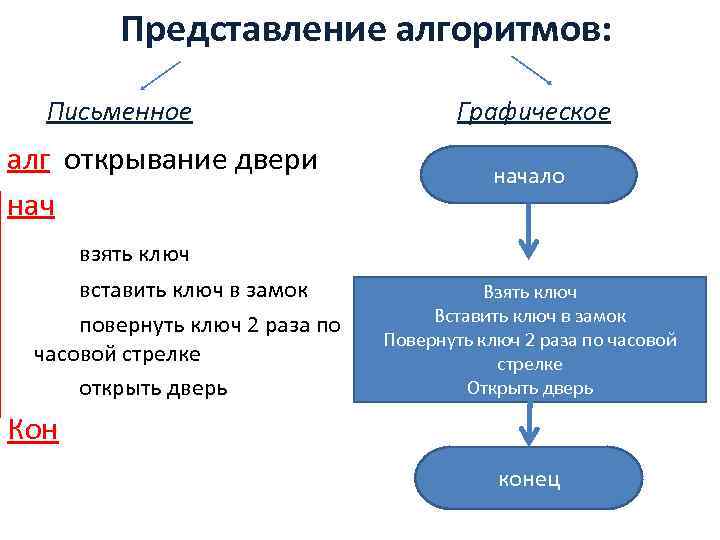 Представление алгоритмов:

Письменное

алг открывание двери

нач

взять ключ

вставить ключ в замок

повернуть ключ 2 раза по часовой стрелке

открыть дверь

Кон

Графическое

начало

Взять ключ
Вставить ключ в замок
Повернуть ключ 2 раза по часовой стрелке
Открыть дверь

конец